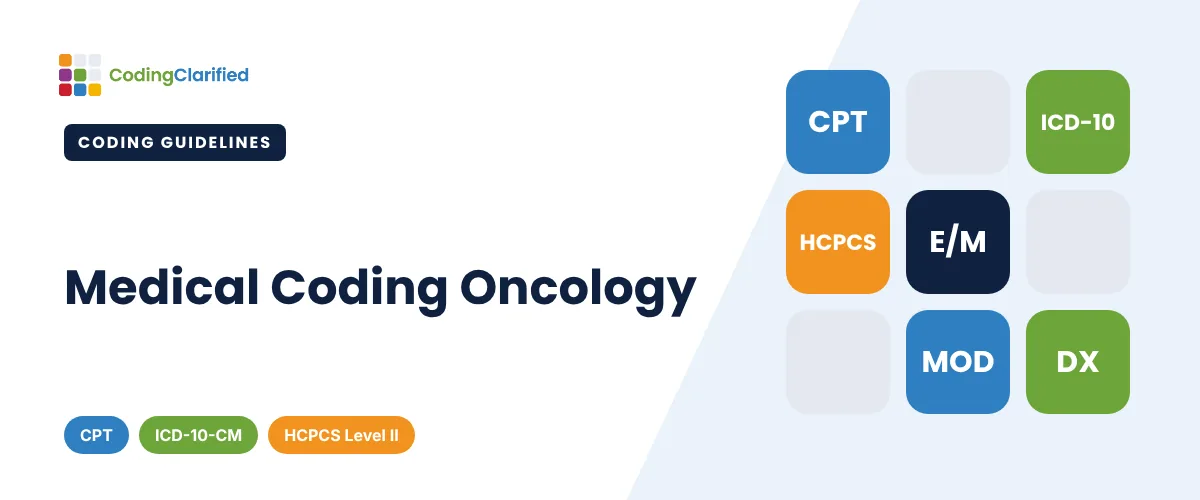 CodingClarified

CODING GUIDELINES

Medical Coding Oncology

CPT
ICD-10-CM
HCPCS Level II

CPT
ICD-10
HCPCS
E/M
MOD
DX